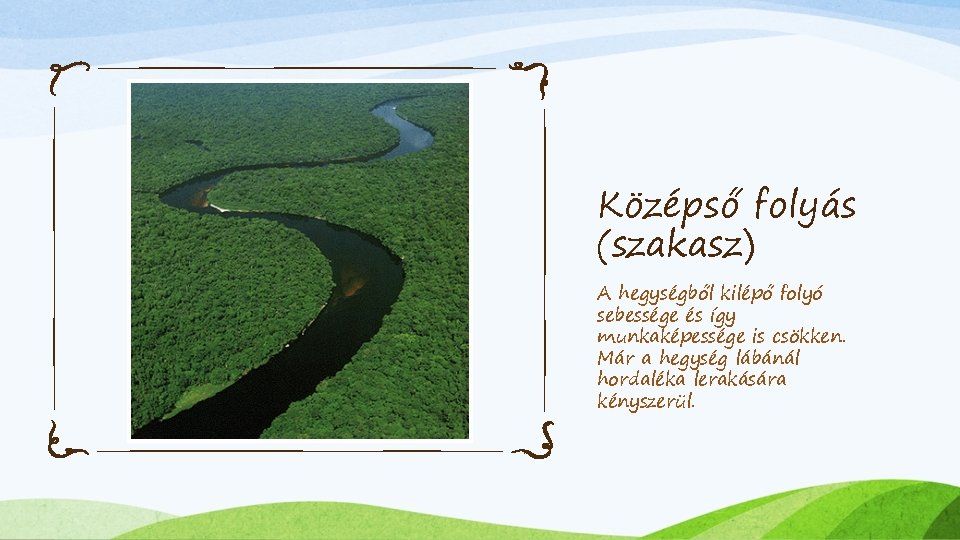 Középső folyás (szakasz)

A hegységből kilépő folyó sebessége és így munkaképessége is csökken. Már a hegység lábánál hordaléka lerakására kényszerül.